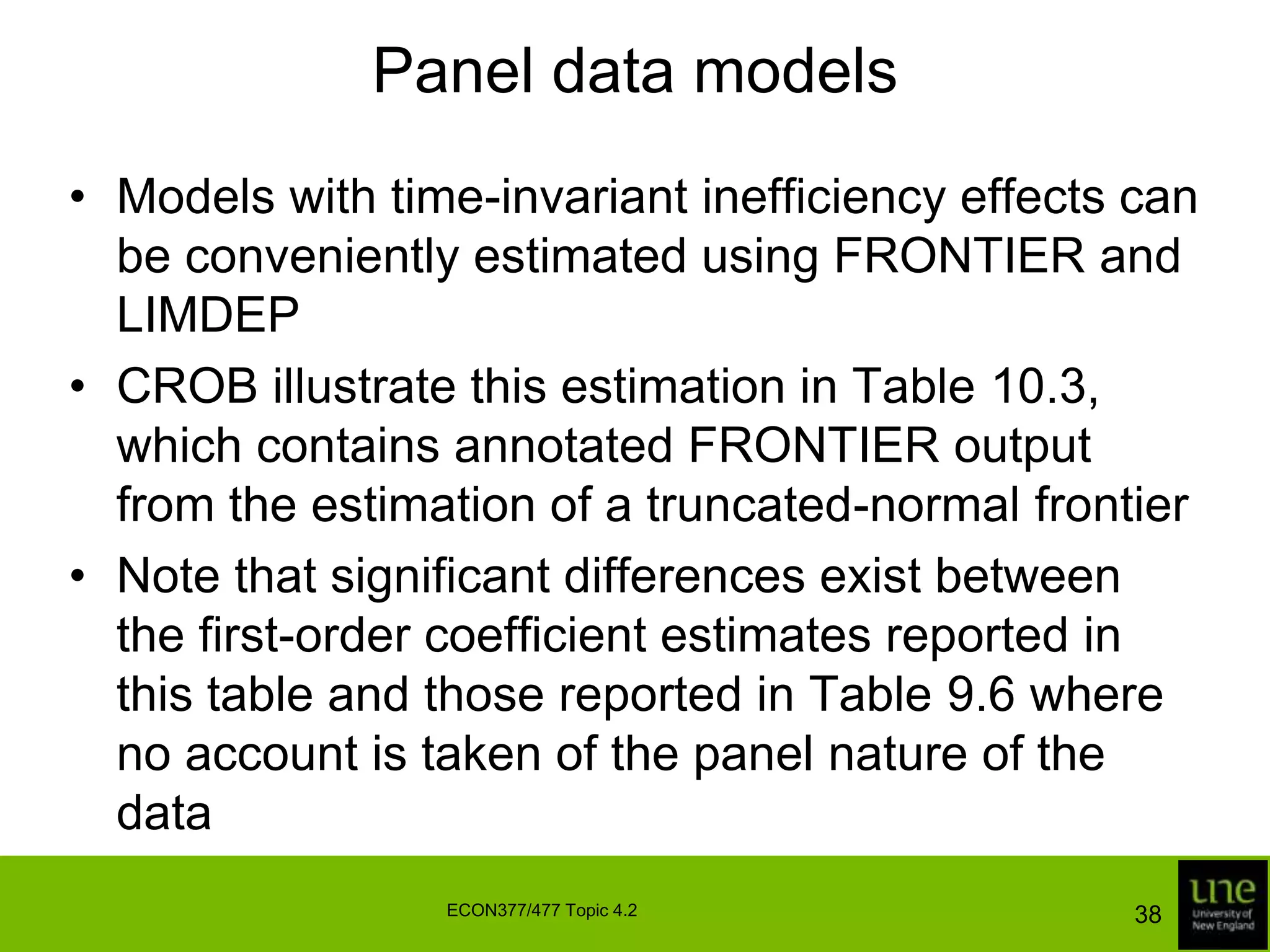 Panel data models

• Models with time-invariant inefficiency effects can be conveniently estimated using FRONTIER and LIMDEP

• CROB illustrate this estimation in Table 10.3, which contains annotated FRONTIER output from the estimation of a truncated-normal frontier

• Note that significant differences exist between the first-order coefficient estimates reported in this table and those reported in Table 9.6 where no account is taken of the panel nature of the data

ECON377/477 Topic 4.2

38

une
University of
New England